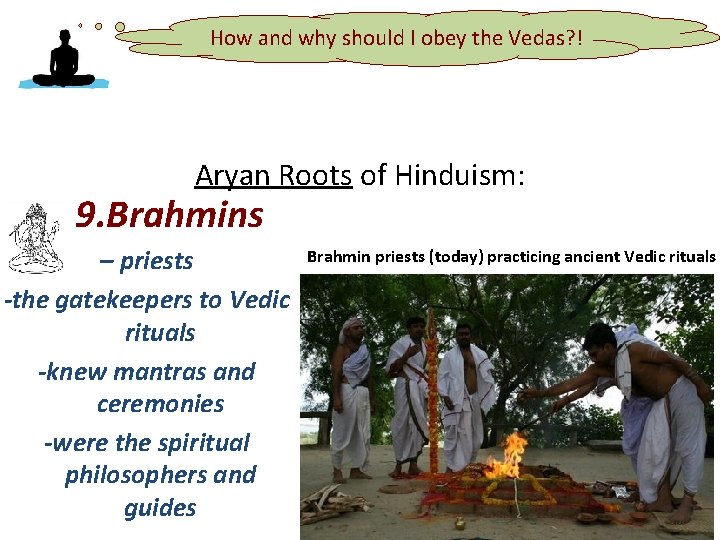 How and why should I obey the Vedas?!

Aryan Roots of Hinduism:

9.Brahmins

– priests

-the gatekeepers to Vedic rituals

-knew mantras and ceremonies

-were the spiritual philosophers and guides

Brahmin priests (today) practicing ancient Vedic rituals